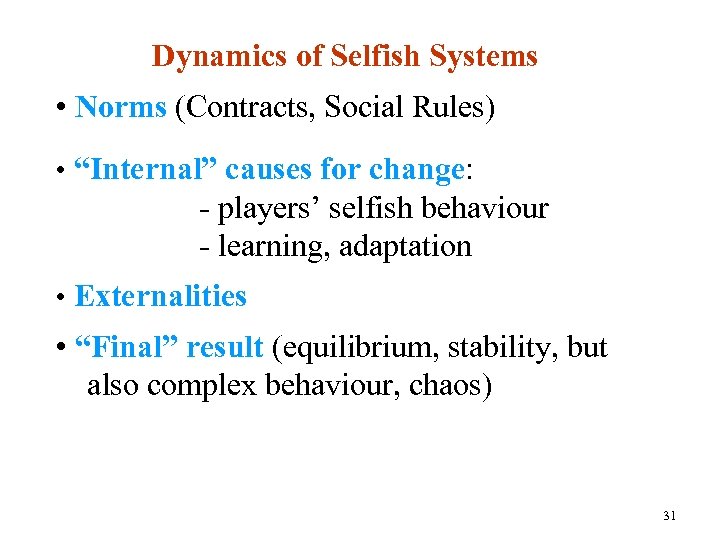 Dynamics of Selfish Systems

• Norms (Contracts, Social Rules)

• “Internal” causes for change:
- players’ selfish behaviour
- learning, adaptation

• Externalities

• “Final” result (equilibrium, stability, but also complex behaviour, chaos)

31